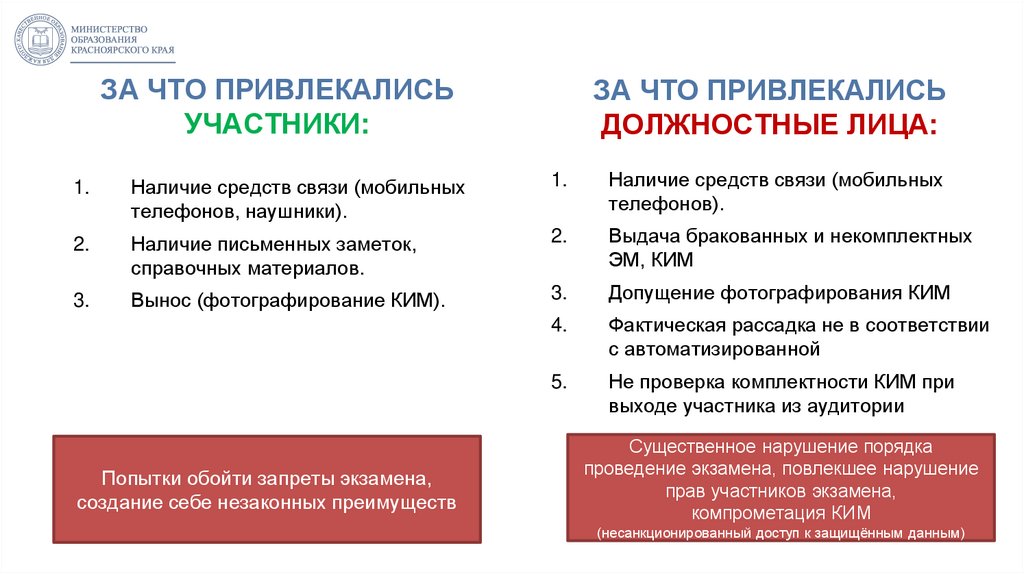 МИНИСТЕРСТВО ОБРАЗОВАНИЯ КРАСНОЯРСКОГО КРАЯ

ЗА ЧТО ПРИВЛЕКАЛИСЬ УЧАСТНИКИ:

1. Наличие средств связи (мобильных телефонов, наушники).
2. Наличие письменных заметок, справочных материалов.
3. Вынос (фотографирование КИМ).

Попытки обойти запреты экзамена, создание себе незаконных преимуществ

ЗА ЧТО ПРИВЛЕКАЛИСЬ ДОЛЖНОСТНЫЕ ЛИЦА:

1. Наличие средств связи (мобильных телефонов).
2. Выдача бракованных и некомплектных ЭМ, КИМ
3. Допущение фотографирования КИМ
4. Фактическая рассадка не в соответствии с автоматизированной
5. Не проверка комплектности КИМ при выходе участника из аудитории

Существенное нарушение порядка проведение экзамена, повлекшее нарушение прав участников экзамена, компрометация КИМ
(несанкционированный доступ к защищённым данным)